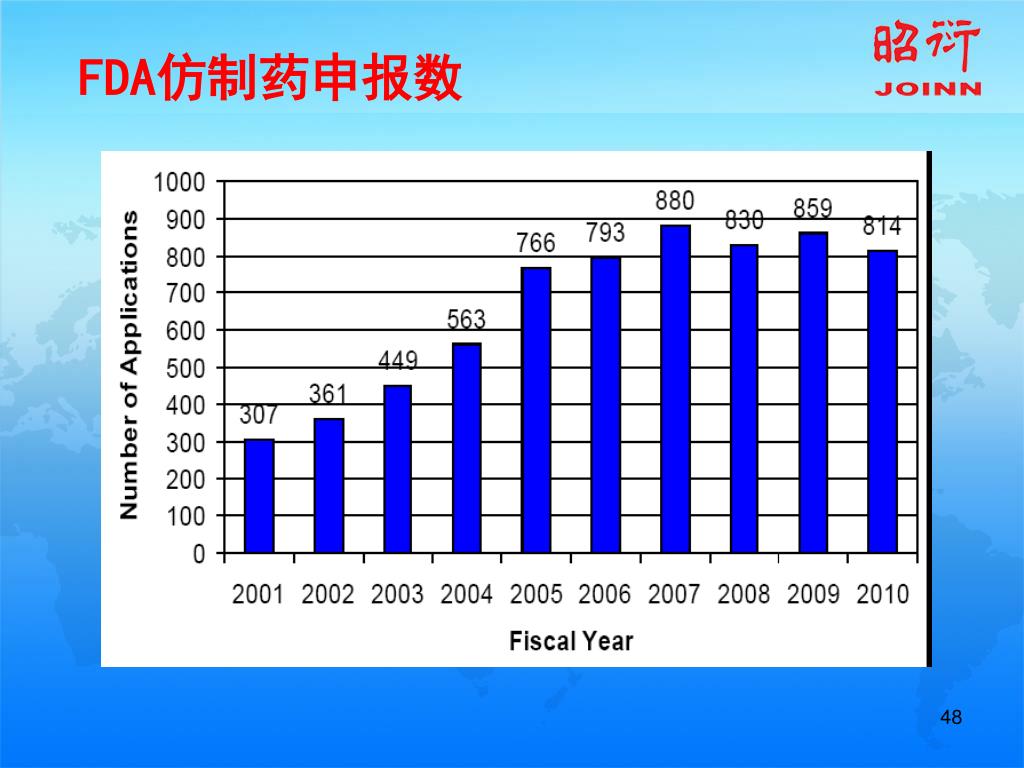 FDA仿制药申报数

昭衍
JOINN

Number of Applications

1000
900
800
700
600
500
400
300
200
100
0

307
361
449
563
766
793
880
830
859
814

2001 2002 2003 2004 2005 2006 2007 2008 2009 2010

Fiscal Year

48